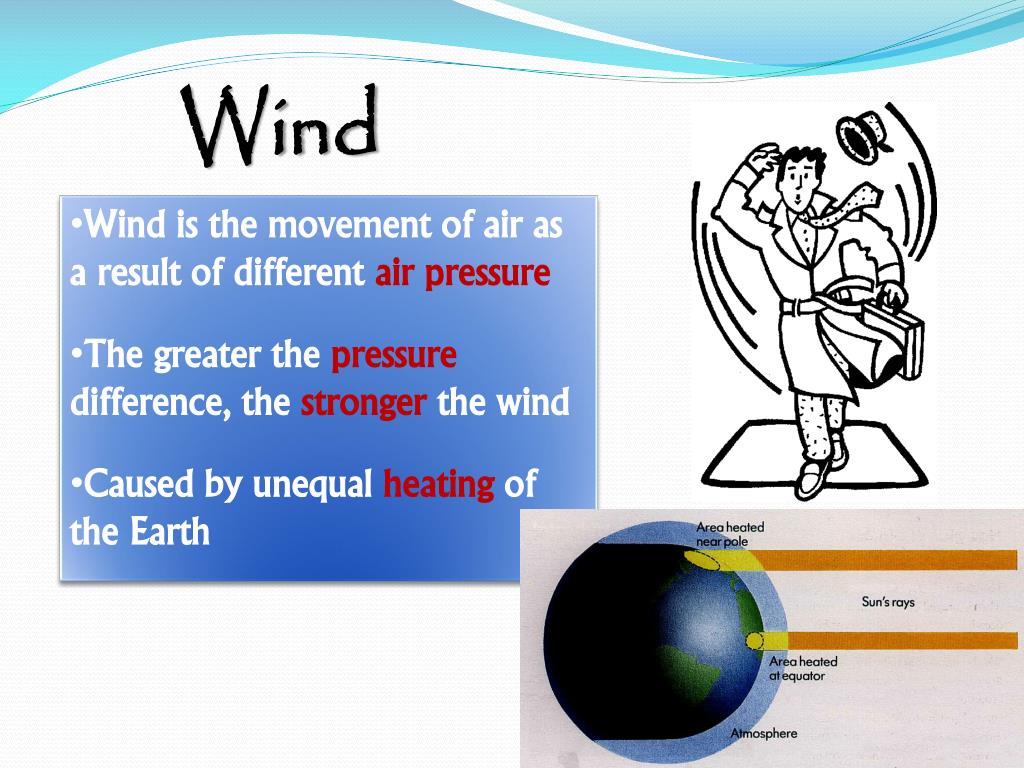 Wind

•Wind is the movement of air as a result of different air pressure

•The greater the pressure difference, the stronger the wind

•Caused by unequal heating of the Earth

Area heated near pole

Sun's rays

Area heated at equator

Atmosphere